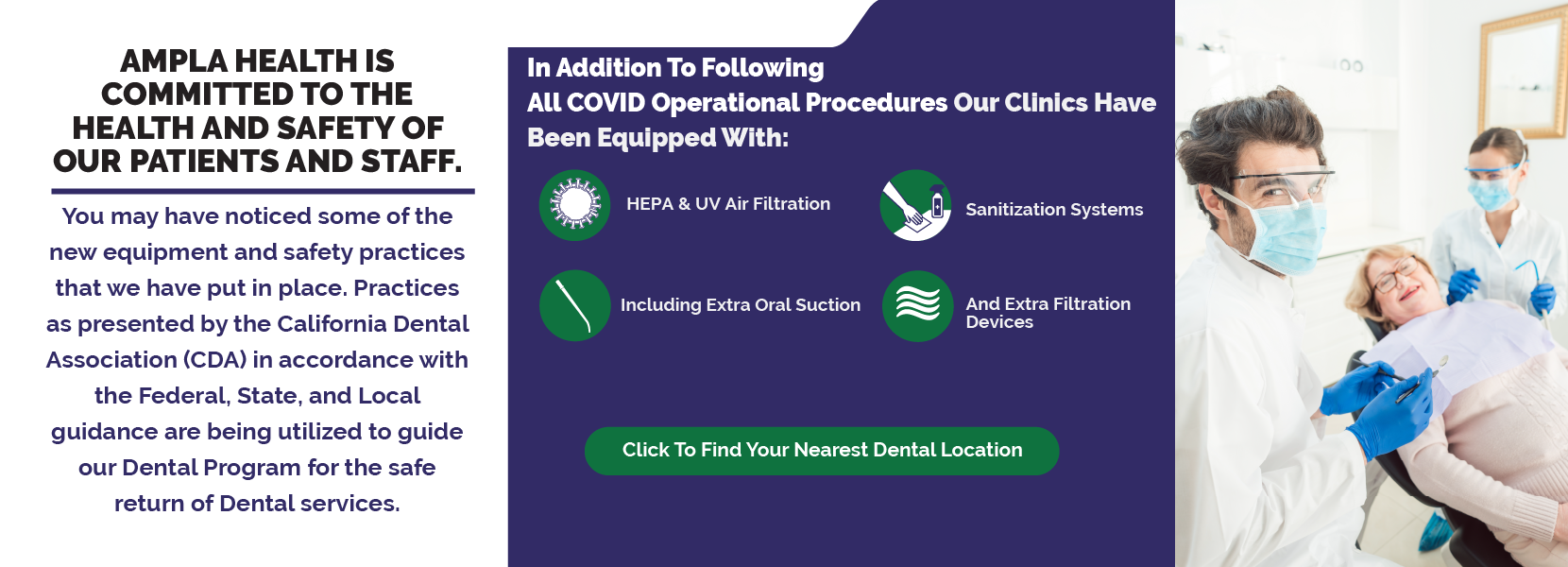 AMPLA HEALTH IS COMMITTED TO THE HEALTH AND SAFETY OF OUR PATIENTS AND STAFF.

You may have noticed some of the new equipment and safety practices that we have put in place. Practices as presented by the California Dental Association (CDA) in accordance with the Federal, State, and Local guidance are being utilized to guide our Dental Program for the safe return of Dental services.

In Addition To Following All COVID Operational Procedures Our Clinics Have Been Equipped With:

HEPA & UV Air Filtration

Sanitization Systems

Including Extra Oral Suction

And Extra Filtration Devices

Click To Find Your Nearest Dental Location